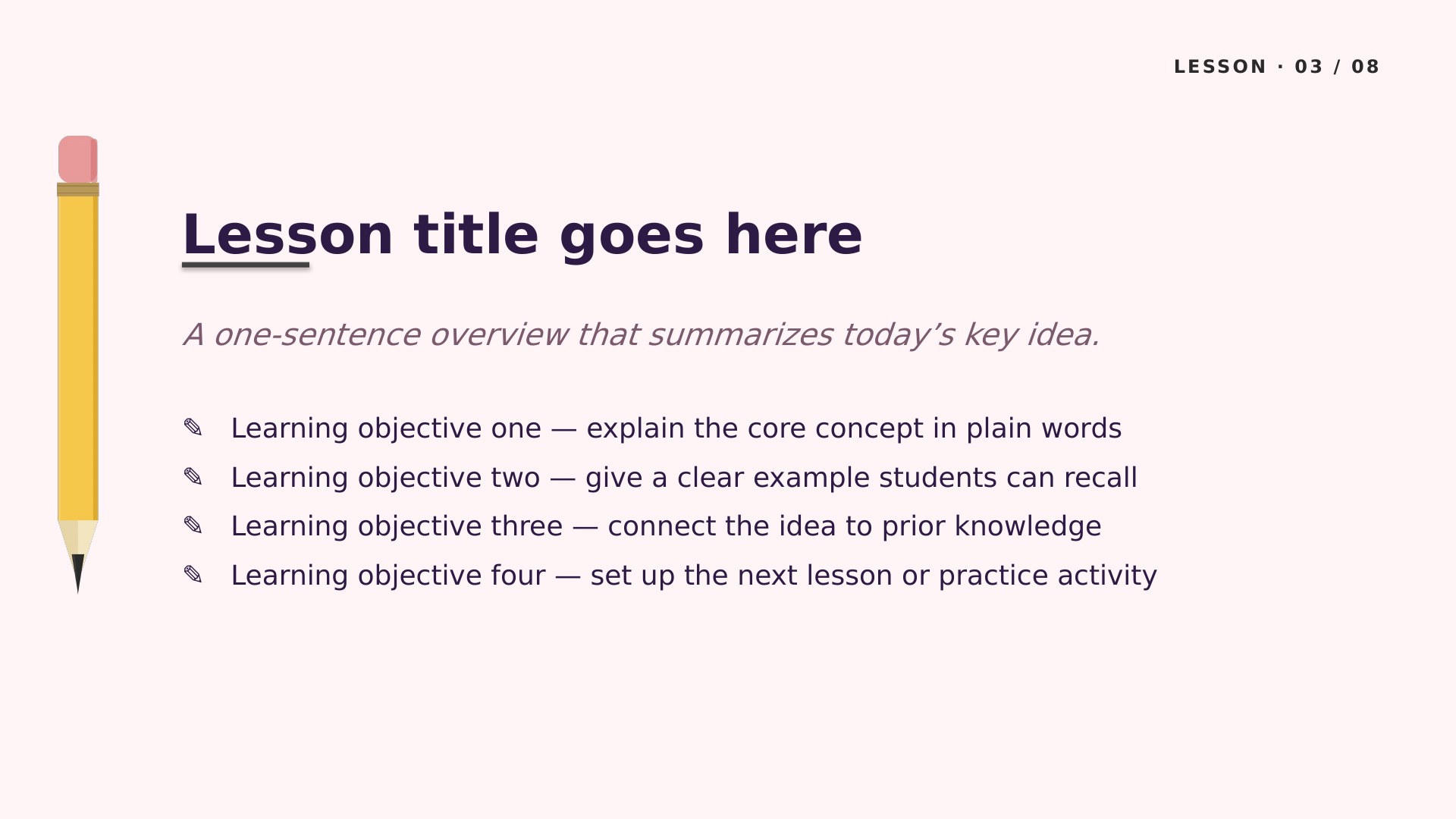 LESSON · 03 / 08

Lesson title goes here

A one-sentence overview that summarizes today’s key idea.

✎ Learning objective one — explain the core concept in plain words
✎ Learning objective two — give a clear example students can recall
✎ Learning objective three — connect the idea to prior knowledge
✎ Learning objective four — set up the next lesson or practice activity